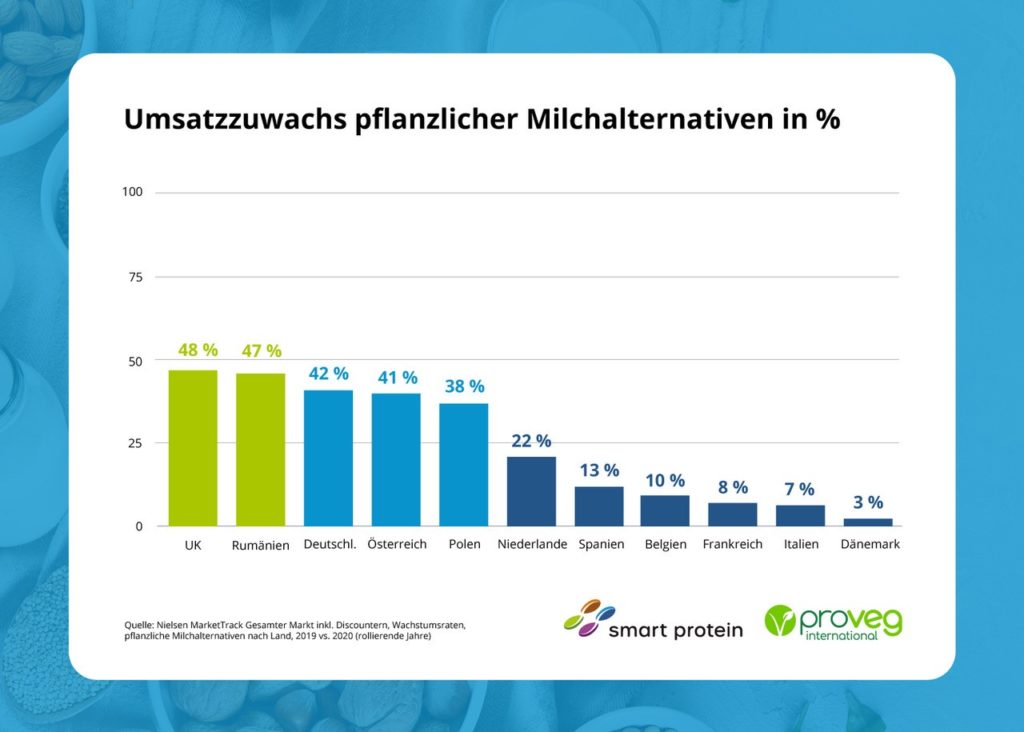 Umsatzzuwachs pflanzlicher Milchalternativen in %

100
75
50
25
0

48 %
47 %
42 %
41 %
38 %
22 %
13 %
10 %
8 %
7 %
3 %

UK
Rumänien
Deutschl.
Österreich
Polen
Niederlande
Spanien
Belgien
Frankreich
Italien
Dänemark

Quelle: Nielsen MarketTrack Gesamter Markt inkl. Discountern, Wachstumsraten, pflanzliche Milchalternativen nach Land, 2019 vs. 2020 (rollierende Jahre)

smart protein

proveg international